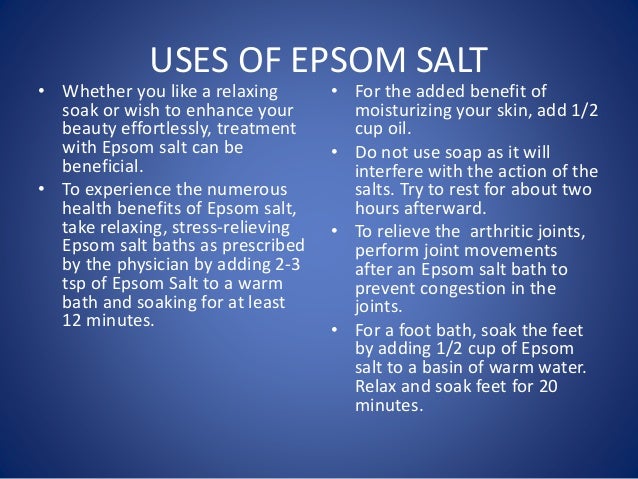 USES OF EPSOM SALT

• Whether you like a relaxing soak or wish to enhance your beauty effortlessly, treatment with Epsom salt can be beneficial.

• To experience the numerous health benefits of Epsom salt, take relaxing, stress-relieving Epsom salt baths as prescribed by the physician by adding 2-3 tsp of Epsom Salt to a warm bath and soaking for at least 12 minutes.

• For the added benefit of moisturizing your skin, add 1/2 cup oil.

• Do not use soap as it will interfere with the action of the salts. Try to rest for about two hours afterward.

• To relieve the arthritic joints, perform joint movements after an Epsom salt bath to prevent congestion in the joints.

• For a foot bath, soak the feet by adding 1/2 cup of Epsom salt to a basin of warm water. Relax and soak feet for 20 minutes.